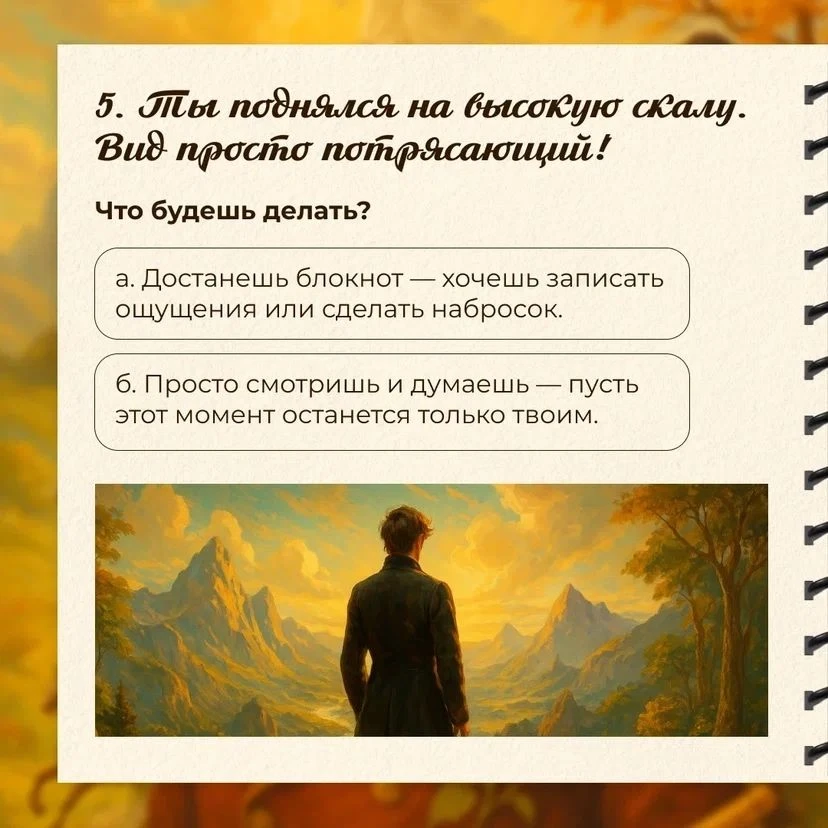 5. Ты поднялся на высокую скалу. Вид просто потрясающий!

Что будешь делать?

а. Достанешь блокнот — хочешь записать ощущения или сделать набросок.

б. Просто смотришь и думаешь — пусть этот момент останется только твоим.